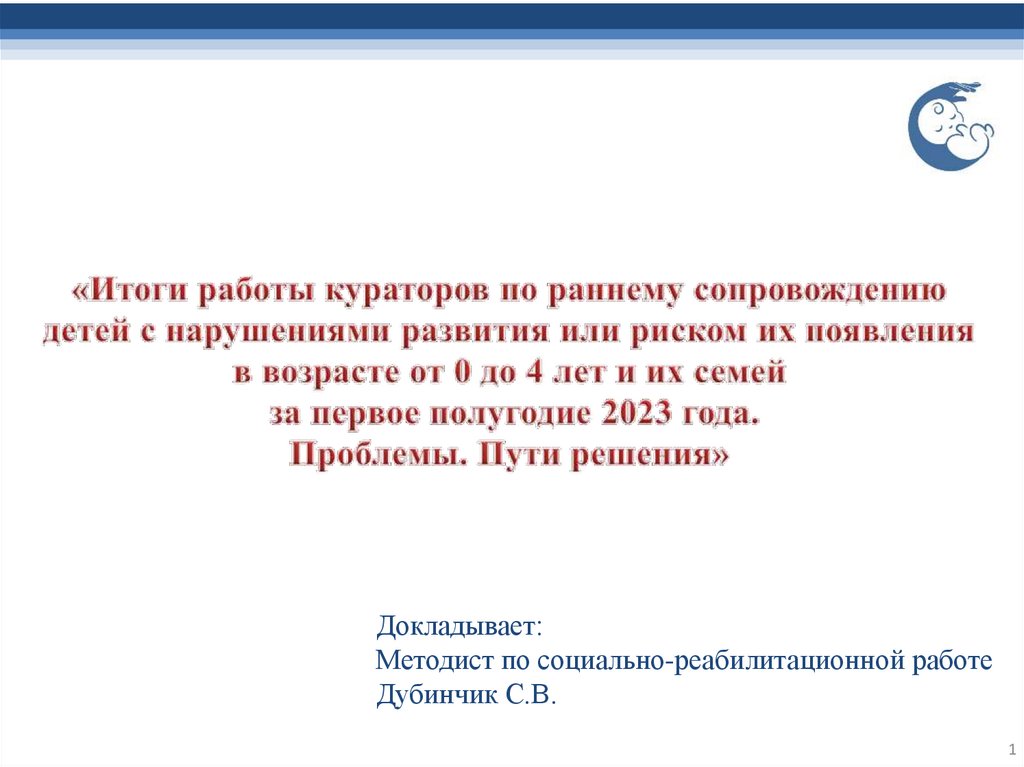 «Итоги работы кураторов по раннему сопровождению детей с нарушениями развития или риском их появления в возрасте от 0 до 4 лет и их семей за первое полугодие 2023 года. Проблемы. Пути решения»

Докладывает:
Методист по социально-реабилитационной работе
Дубинчик С.В.

1